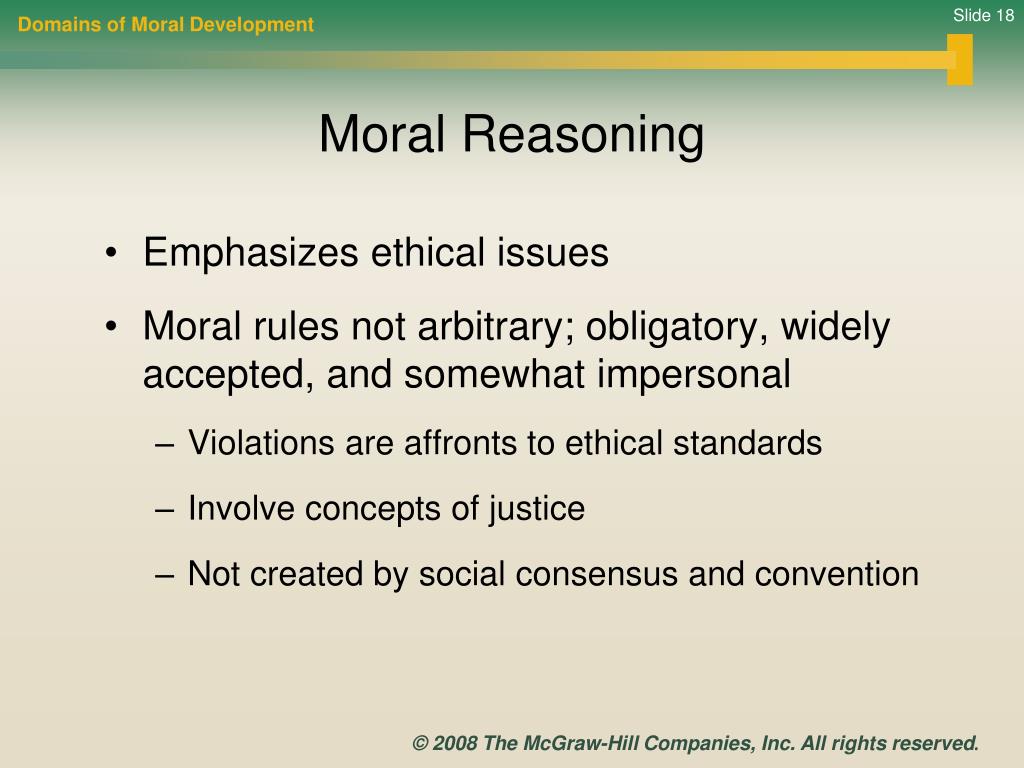 Domains of Moral Development

Slide 18

Moral Reasoning

• Emphasizes ethical issues

• Moral rules not arbitrary; obligatory, widely accepted, and somewhat impersonal

– Violations are affronts to ethical standards

– Involve concepts of justice

– Not created by social consensus and convention

© 2008 The McGraw-Hill Companies, Inc. All rights reserved.